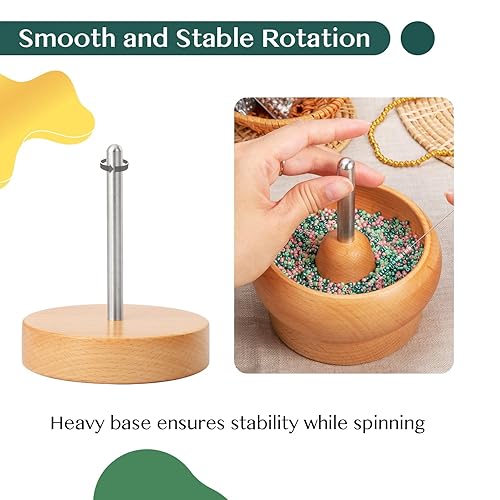 Smooth and Stable Rotation

Heavy base ensures stability while spinning